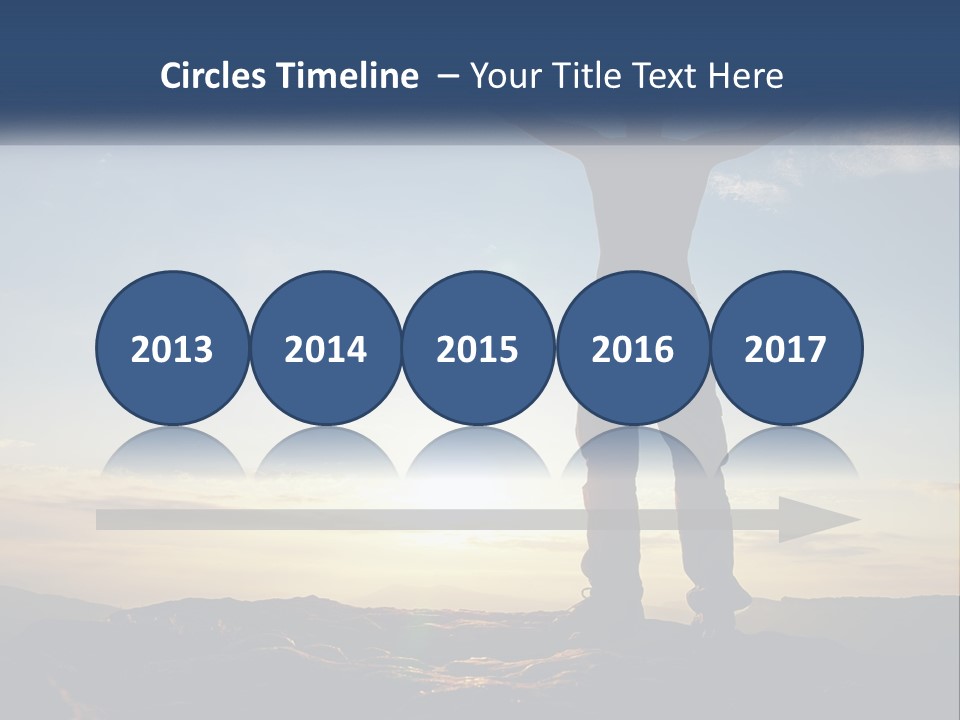 Circles Timeline – Your Title Text Here

2013 2014 2015 2016 2017